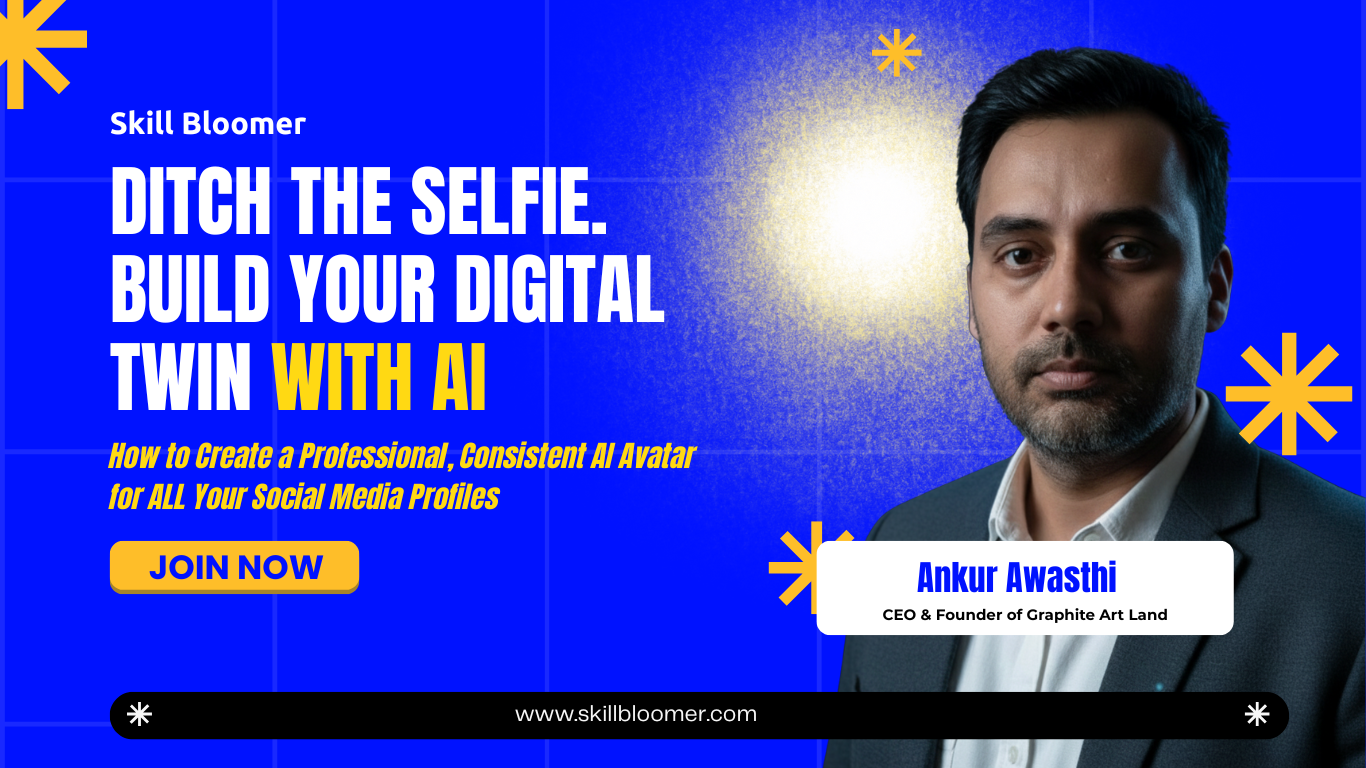 Skill Bloomer

DITCH THE SELFIE. BUILD YOUR DIGITAL TWIN WITH AI

How to Create a Professional, Consistent AI Avatar for ALL Your Social Media Profiles

JOIN NOW

Ankur Awasthi
CEO & Founder of Graphite Art Land

www.skillbloomer.com